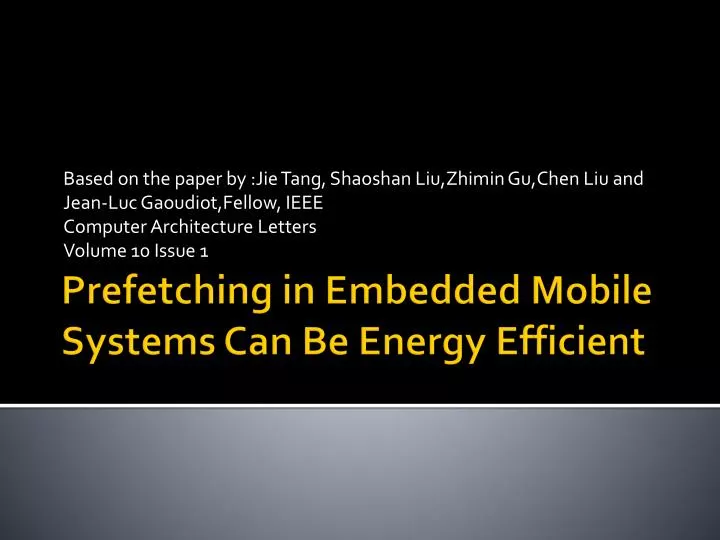 Based on the paper by :Jie Tang, Shaoshan Liu,Zhimin Gu,Chen Liu and Jean-Luc Gaoudiot,Fellow, IEEE
Computer Architecture Letters
Volume 10 Issue 1

Prefetching in Embedded Mobile Systems Can Be Energy Efficient